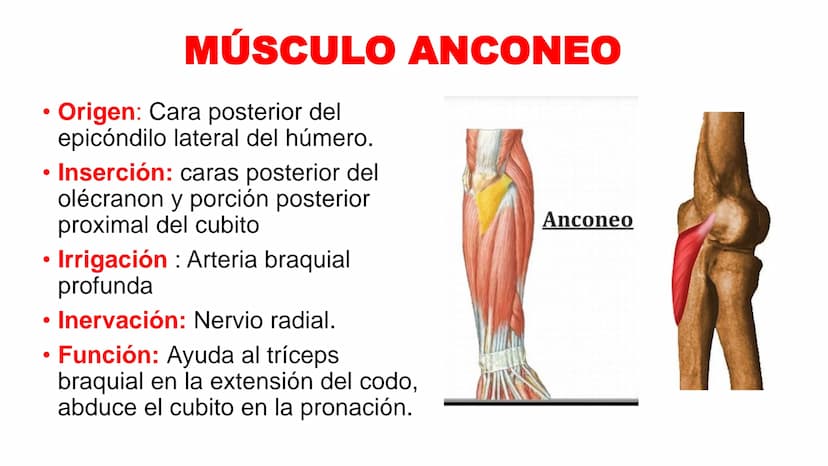 MÚSCULO ANCONEO

• Origen: Cara posterior del epicóndilo lateral del húmero.
• Inserción: caras posterior del olécranon y porción posterior proximal del cubito
• Irrigación : Arteria braquial profunda
• Inervación: Nervio radial.
• Función: Ayuda al tríceps braquial en la extensión del codo, abduce el cubito en la pronación.

Anconeo